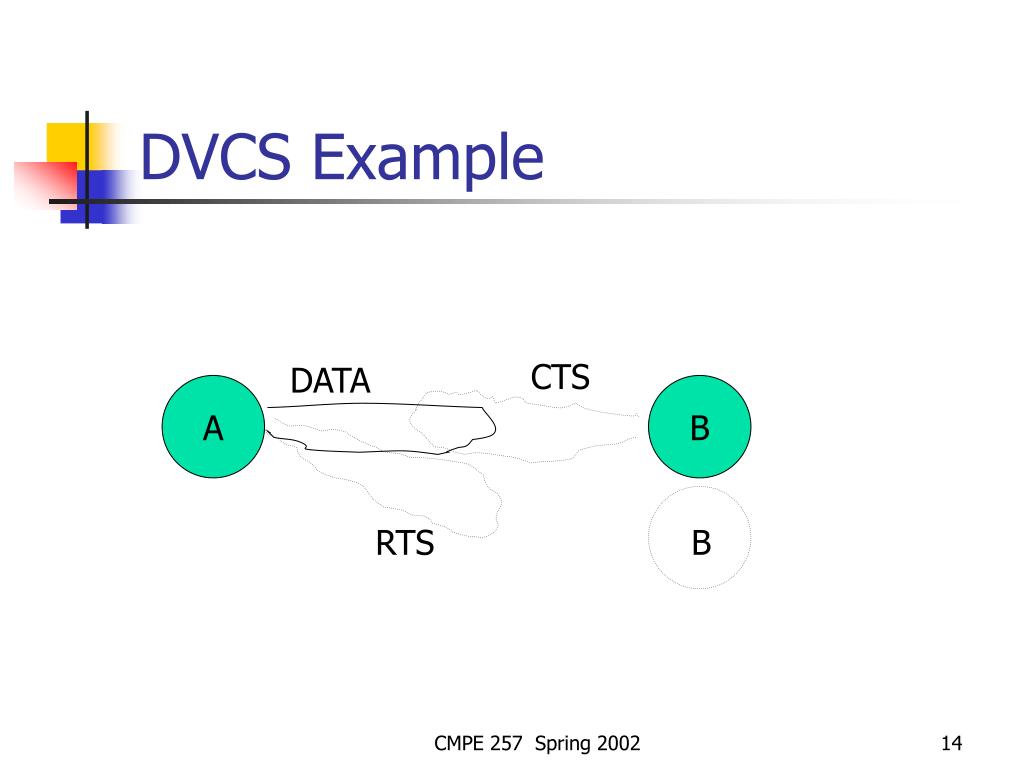 DVCS Example

DATA

CTS

A

B

RTS

B

CMPE 257 Spring 2002

14